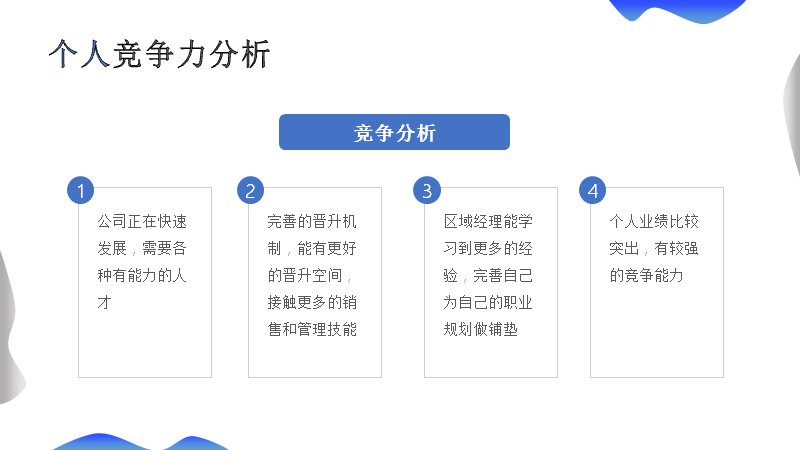 个人竞争力分析

竞争分析

1
公司正在快速发展，需要各种有能力的人才

2
完善的晋升机制，能有更好的晋升空间，接触更多的销售和管理技能

3
区域经理能学习到更多的经验，完善自己为自己的职业规划做铺垫

4
个人业绩比较突出，有较强的竞争能力